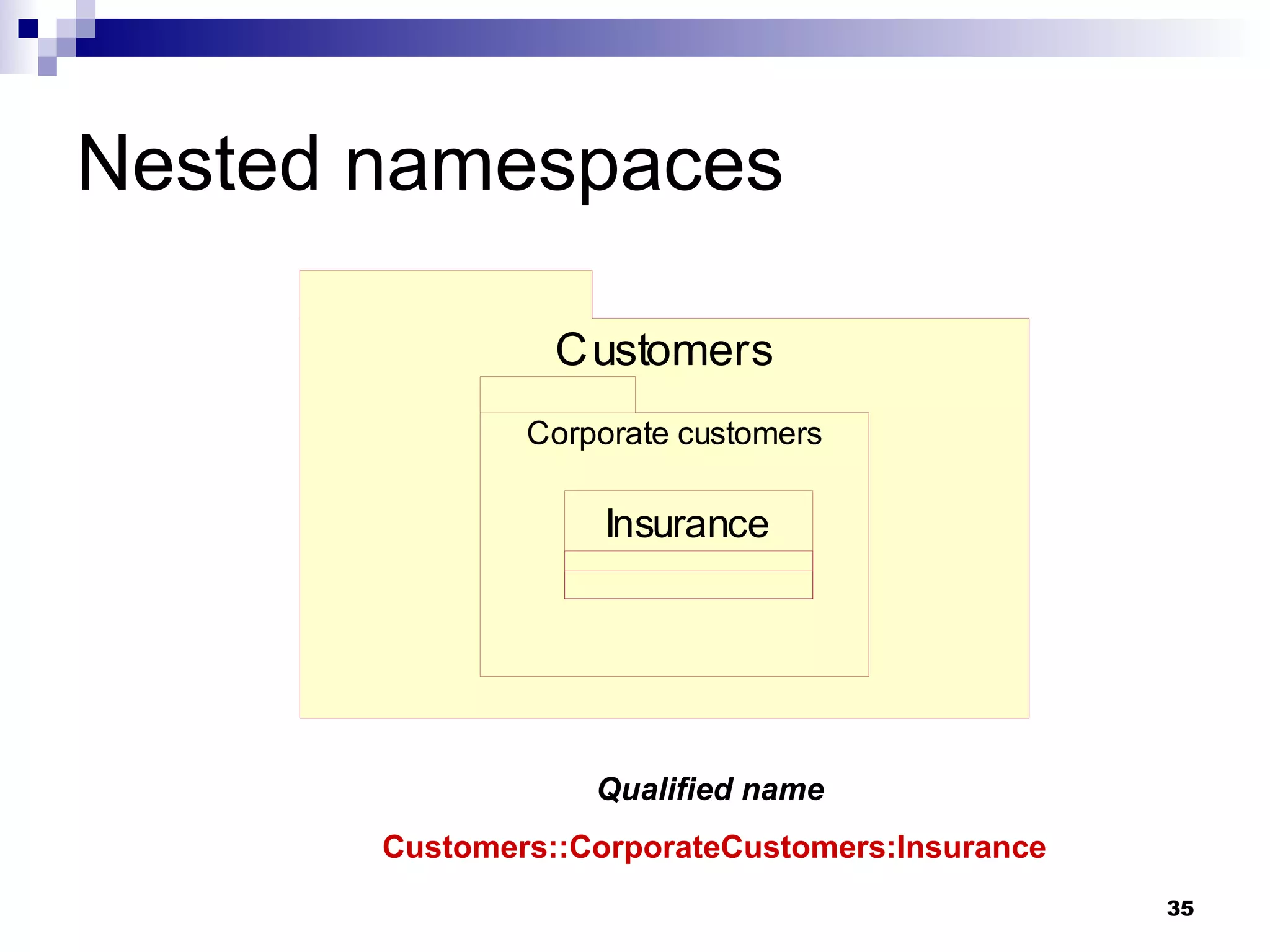 Nested namespaces

Customers

Corporate customers

Insurance

Qualified name

Customers::CorporateCustomers:Insurance

35